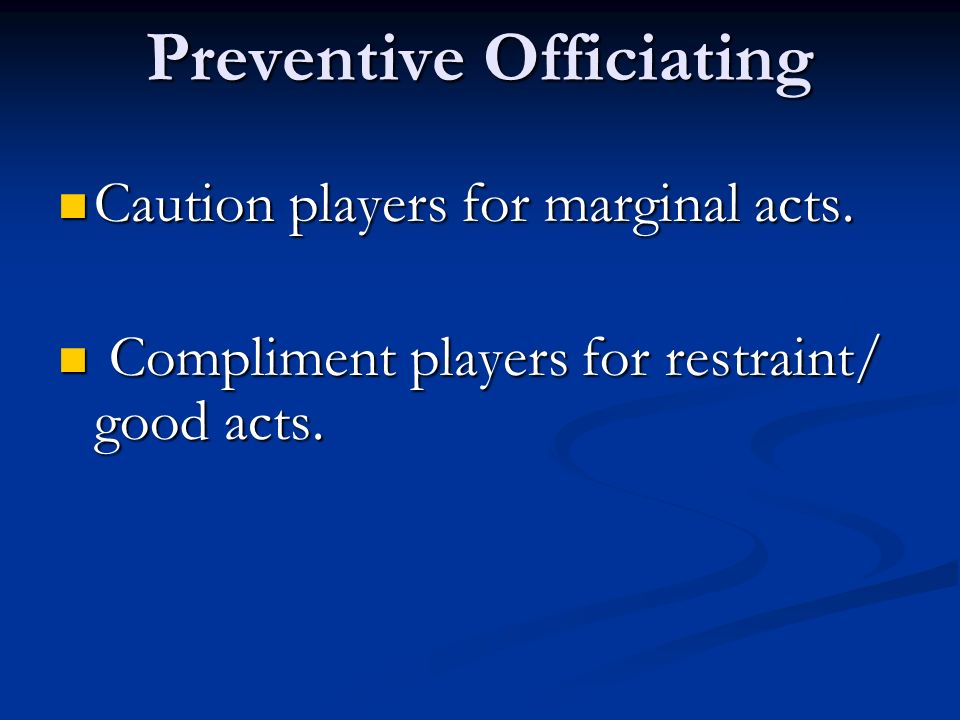 Preventive Officiating

Caution players for marginal acts.

Compliment players for restraint/ good acts.